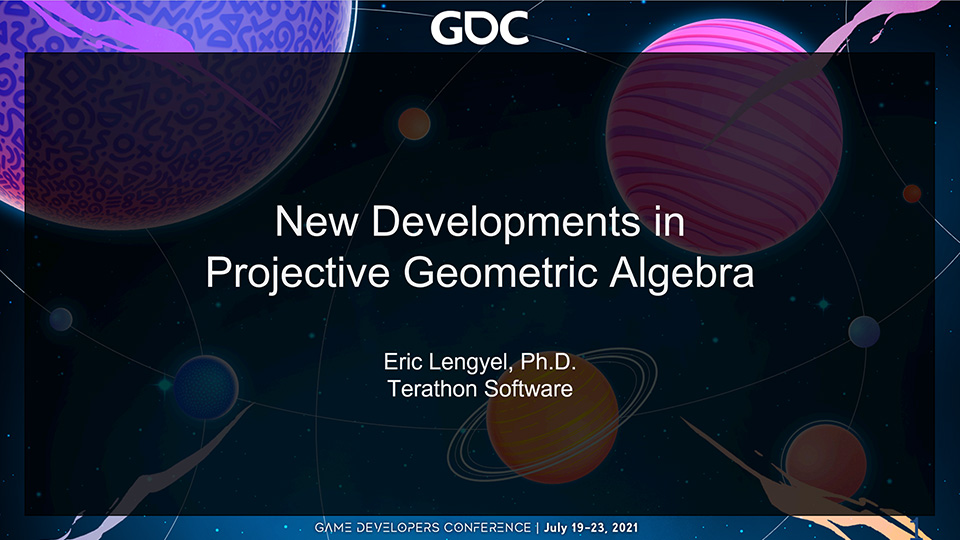 GDC

New Developments in Projective Geometric Algebra

Eric Lengyel, Ph.D.
Terathon Software

GAME DEVELOPERS CONFERENCE | July 19-23, 2021